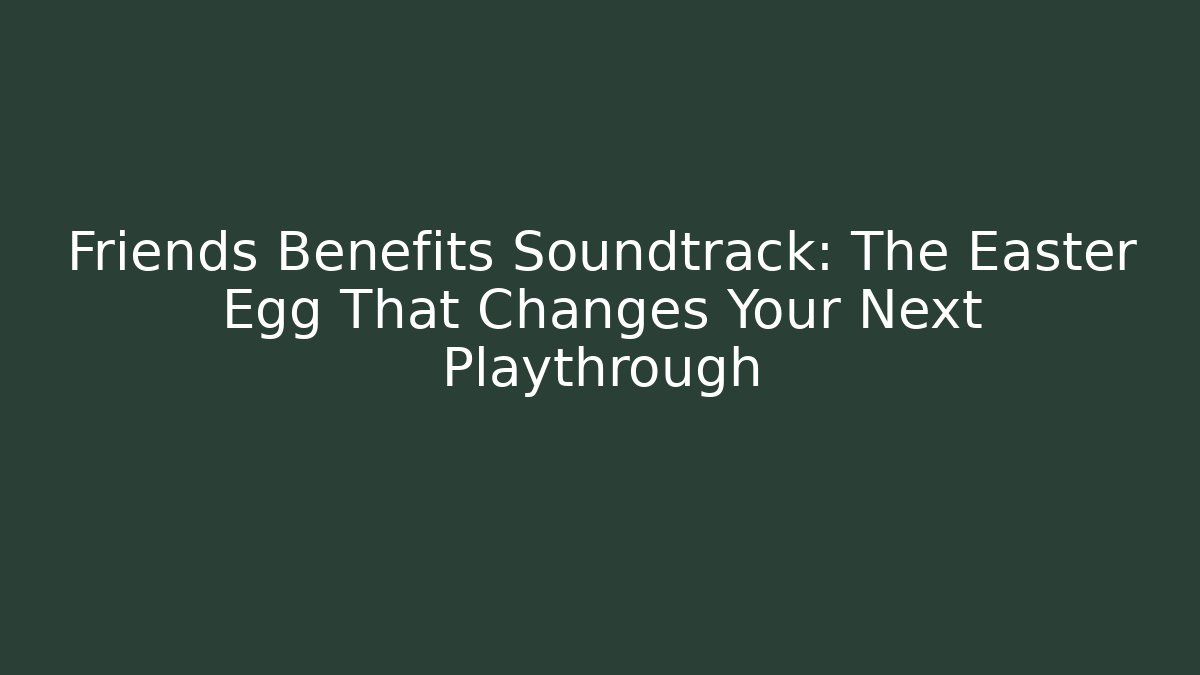 Friends Benefits Soundtrack: The Easter Egg That Changes Your Next Playthrough